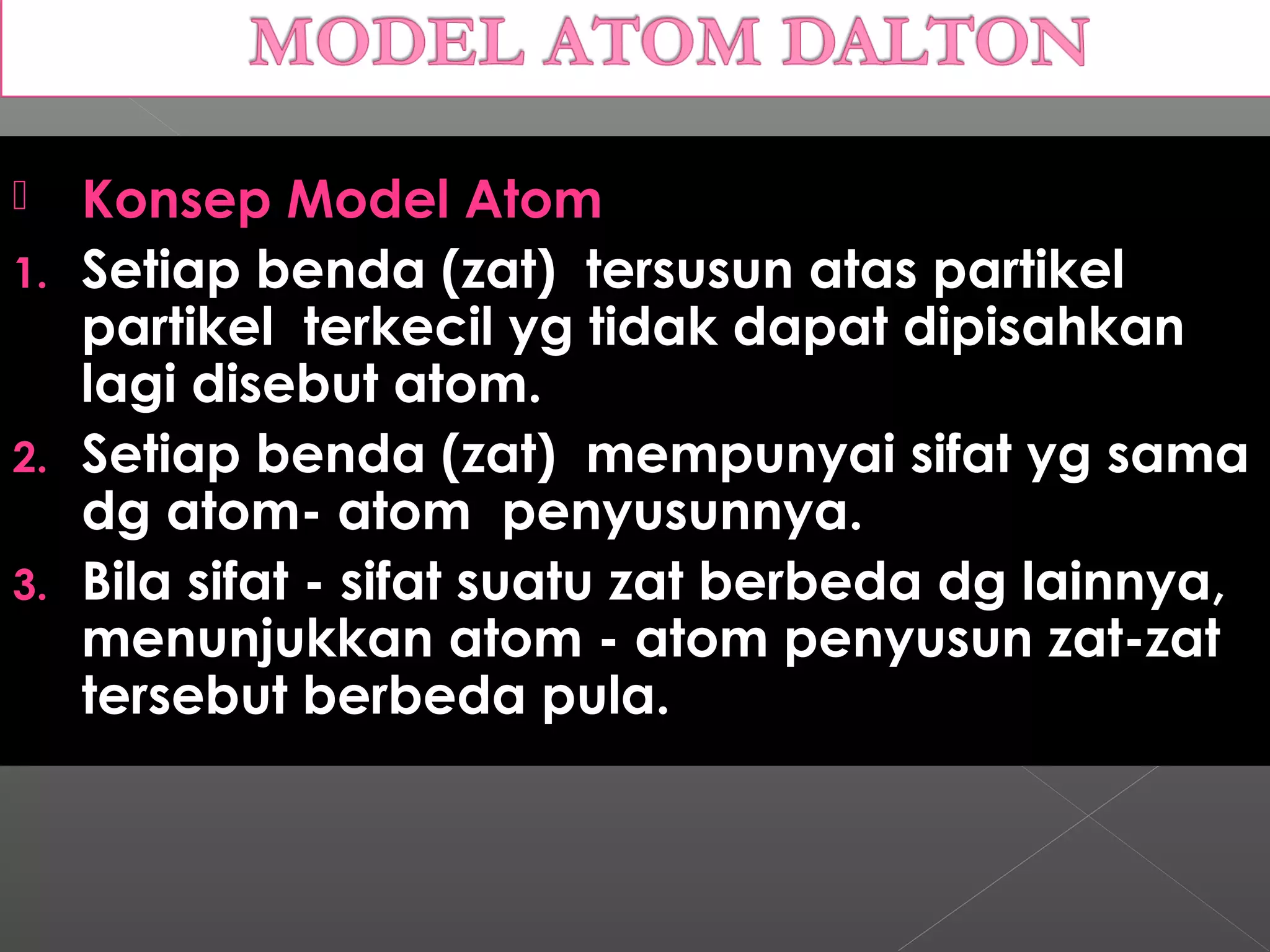 MODEL ATOM DALTON

Konsep Model Atom

1. Setiap benda (zat) tersusun atas partikel partikel terkecil yg tidak dapat dipisahkan lagi disebut atom.
2. Setiap benda (zat) mempunyai sifat yg sama dg atom- atom penyusunnya.
3. Bila sifat - sifat suatu zat berbeda dg lainnya, menunjukkan atom - atom penyusun zat-zat tersebut berbeda pula.